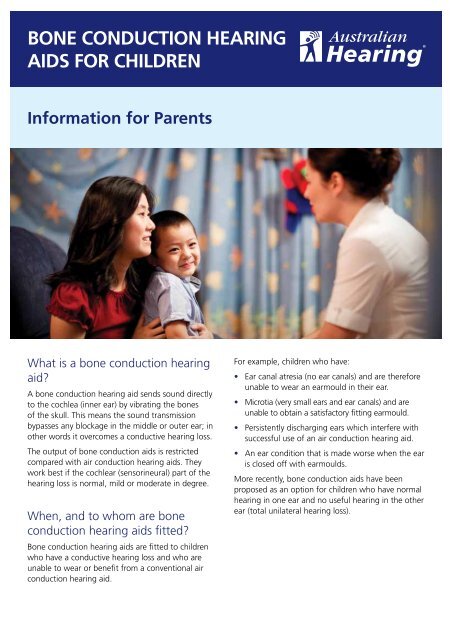 BONE CONDUCTION HEARING AIDS FOR CHILDREN

Australian Hearing

Information for Parents

What is a bone conduction hearing aid?

A bone conduction hearing aid sends sound directly to the cochlea (inner ear) by vibrating the bones of the skull. This means the sound transmission bypasses any blockage in the middle or outer ear; in other words it overcomes a conductive hearing loss.

The output of bone conduction aids is restricted compared with air conduction hearing aids. They work best if the cochlear (sensorineural) part of the hearing loss is normal, mild or moderate in degree.

When, and to whom are bone conduction hearing aids fitted?

Bone conduction hearing aids are fitted to children who have a conductive hearing loss and who are unable to wear or benefit from a conventional air conduction hearing aid.

For example, children who have:

• Ear canal atresia (no ear canals) and are therefore unable to wear an earmould in their ear.

• Microtia (very small ears and ear canals) and are unable to obtain a satisfactory fitting earmould.

• Persistently discharging ears which interfere with successful use of an air conduction hearing aid.

• An ear condition that is made worse when the ear is closed off with earmoulds.

More recently, bone conduction aids have been proposed as an option for children who have normal hearing in one ear and no useful hearing in the other ear (total unilateral hearing loss).